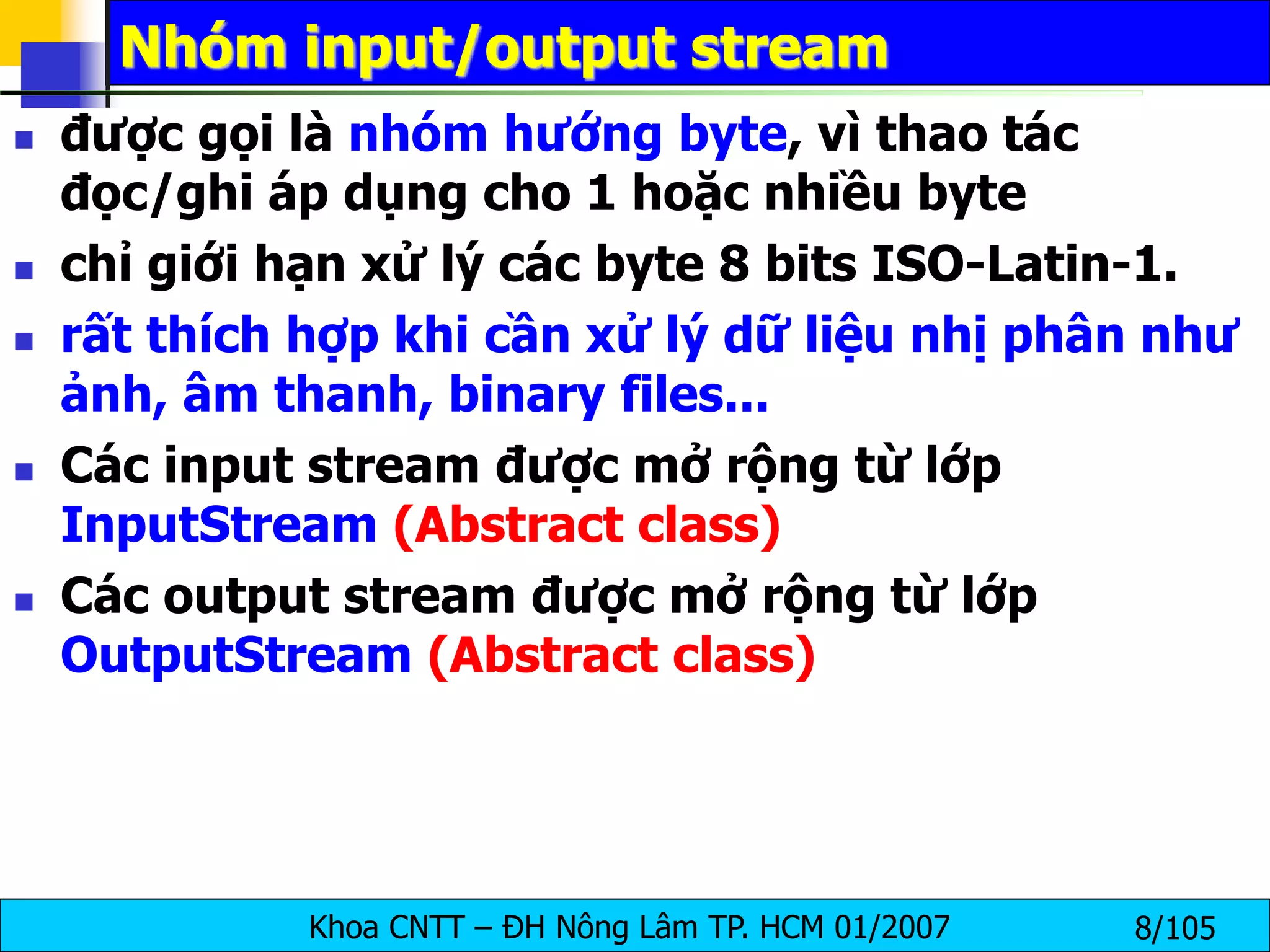 Nhóm input/output stream

- được gọi là nhóm hướng byte, vì thao tác đọc/ghi áp dụng cho 1 hoặc nhiều byte
- chỉ giới hạn xử lý các byte 8 bits ISO-Latin-1.
- rất thích hợp khi cần xử lý dữ liệu nhị phân như ảnh, âm thanh, binary files...
- Các input stream được mở rộng từ lớp InputStream (Abstract class)
- Các output stream được mở rộng từ lớp OutputStream (Abstract class)

Khoa CNTT – ĐH Nông Lâm TP. HCM 01/2007 8/105